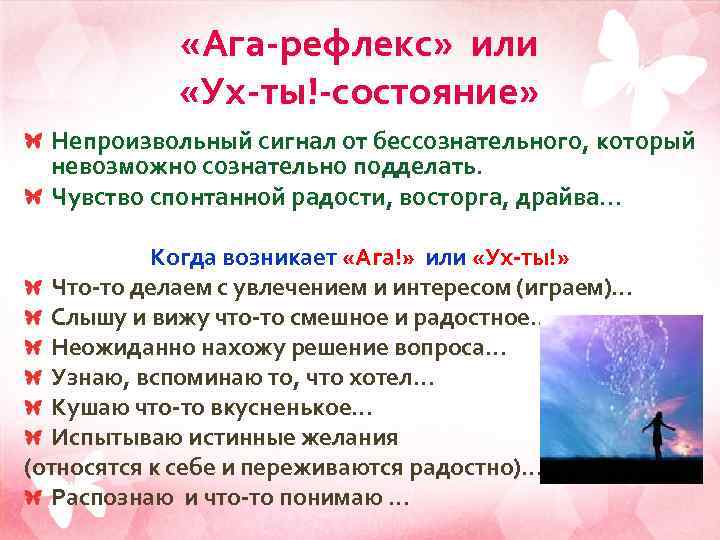 «Ага-рефлекс» или «Ух-ты!-состояние»

Непроизвольный сигнал от бессознательного, который невозможно сознательно подделать.

Чувство спонтанной радости, восторга, драйва…

Когда возникает «Ага!» или «Ух-ты!»

Что-то делаем с увлечением и интересом (играем)…

Слышу и вижу что-то смешное и радостное…

Неожиданно нахожу решение вопроса…

Узнаю, вспоминаю то, что хотел…

Кушаю что-то вкусненькое…

Испытываю истинные желания (относятся к себе и переживаются радостно)…

Распознаю и что-то понимаю …